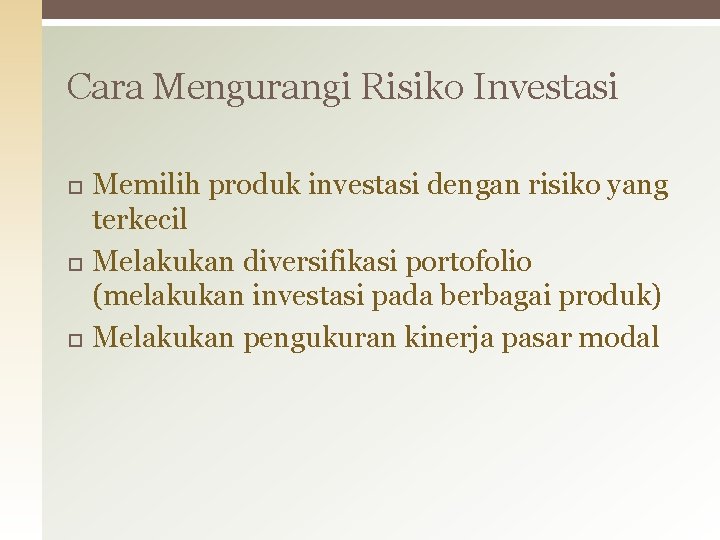 Cara Mengurangi Risiko Investasi

□ Memilih produk investasi dengan risiko yang terkecil
□ Melakukan diversifikasi portofolio (melakukan investasi pada berbagai produk)
□ Melakukan pengukuran kinerja pasar modal